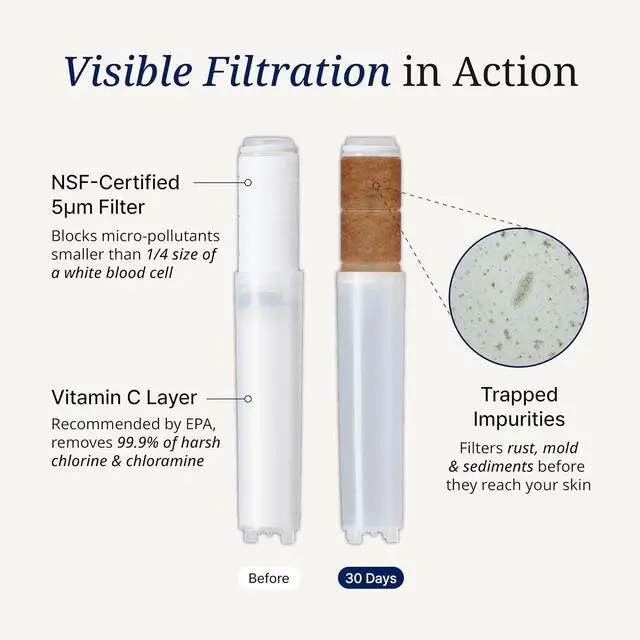 Visible Filtration in Action

NSF-Certified 5μm Filter

Blocks micro-pollutants smaller than 1/4 size of a white blood cell

Vitamin C Layer

Recommended by EPA, removes 99.9% of harsh chlorine & chloramine

Trapped Impurities

Filters rust, mold & sediments before they reach your skin

Before

30 Days